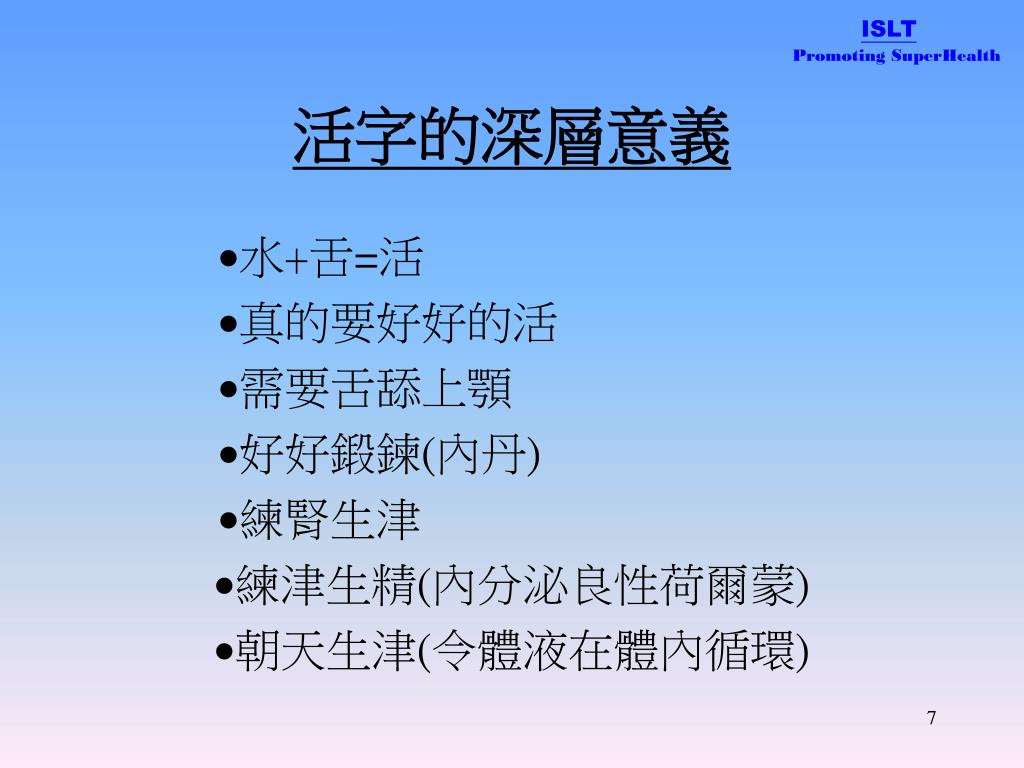 ISLT
Promoting SuperHealth

活字的深層意義

•水+舌=活
•真的要好好的活
•需要舌舔上顎
•好好鍛鍊(內丹)
•練腎生津
•練津生精(內分泌良性荷爾蒙)
•朝天生津(令體液在體內循環)

7